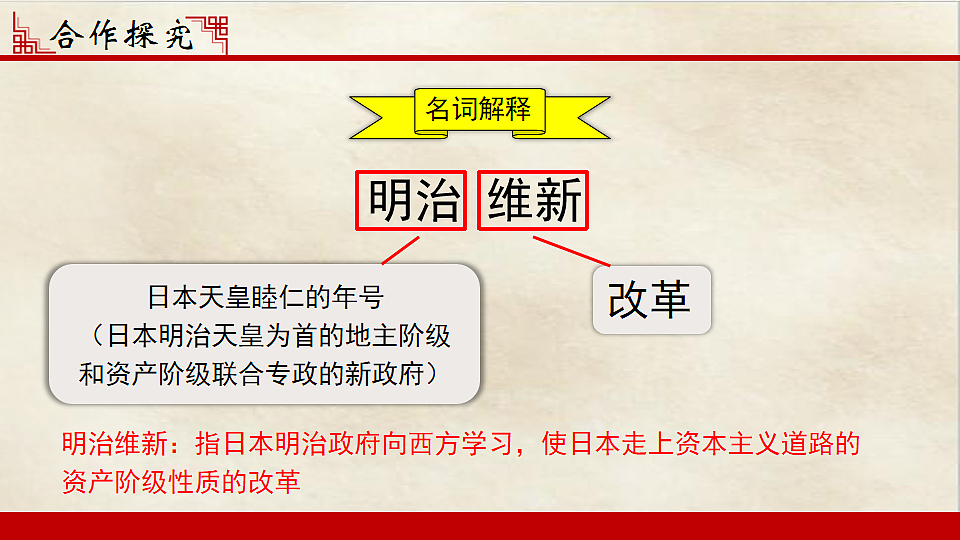 合作探究

名词解释

明治 维新

日本天皇睦仁的年号
（日本明治天皇为首的地主阶级和资产阶级联合专政的新政府）

改革

明治维新：指日本明治政府向西方学习，使日本走上资本主义道路的资产阶级性质的改革